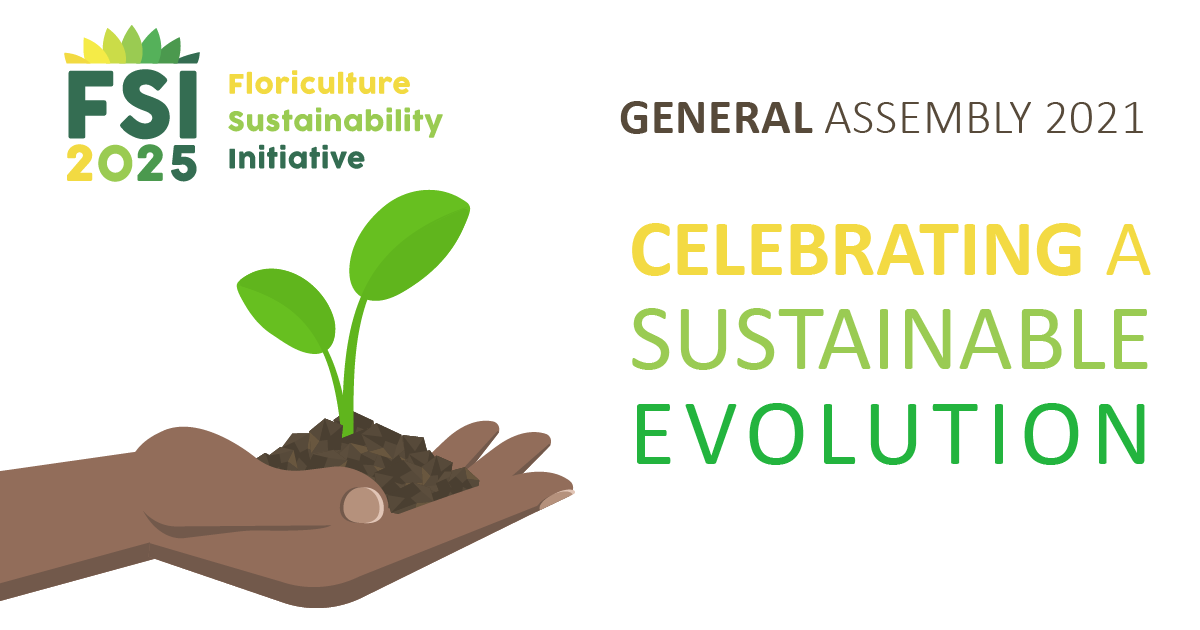 FSI 2025
Floriculture
Sustainability
Initiative

GENERAL ASSEMBLY 2021

CELEBRATING A SUSTAINABLE EVOLUTION